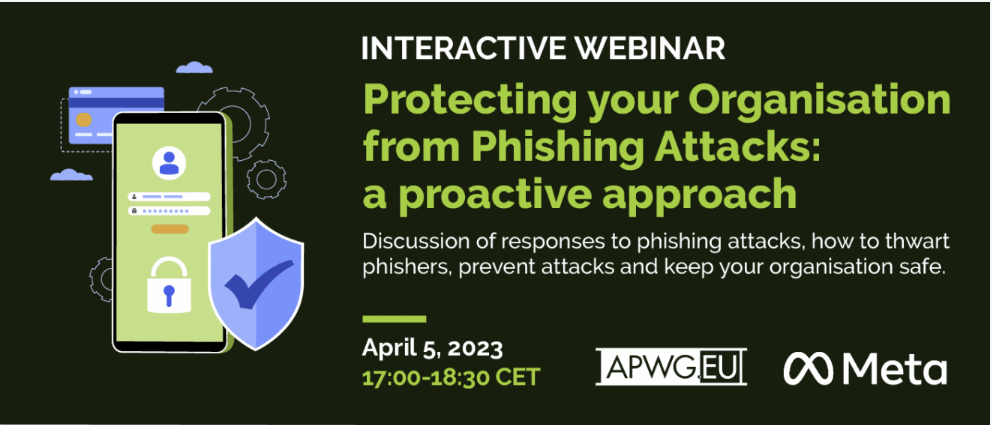 INTERACTIVE WEBINAR

Protecting your Organisation from Phishing Attacks: a proactive approach

Discussion of responses to phishing attacks, how to thwart phishers, prevent attacks and keep your organisation safe.

April 5, 2023
17:00-18:30 CET

APWG.EU

Meta